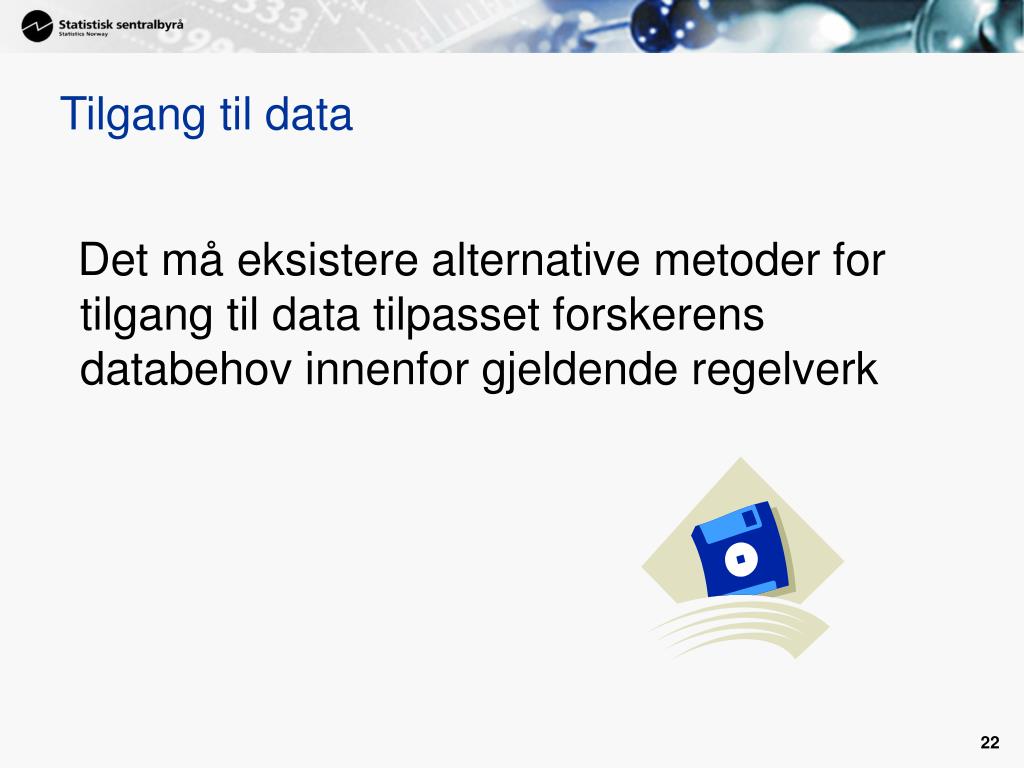 Statistisk sentralbyrå
Statistics Norway

Tilgang til data

Det må eksistere alternative metoder for tilgang til data tilpasset forskerens databehov innenfor gjeldende regelverk

22